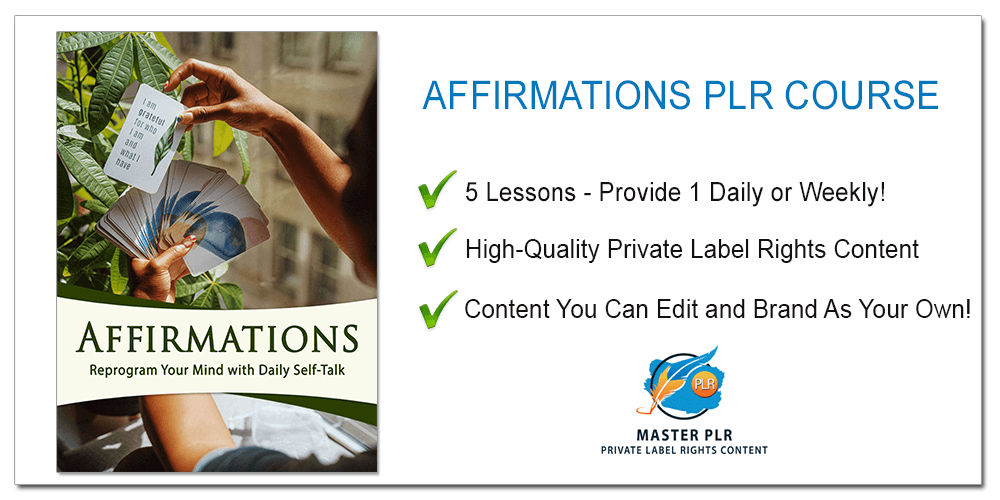 I am grateful for who I am and what I have

AFFIRMATIONS

Reprogram Your Mind with Daily Self-Talk

AFFIRMATIONS PLR COURSE

5 Lessons - Provide 1 Daily or Weekly!

High-Quality Private Label Rights Content

Content You Can Edit and Brand As Your Own!

PLR

MASTER PLR
PRIVATE LABEL RIGHTS CONTENT